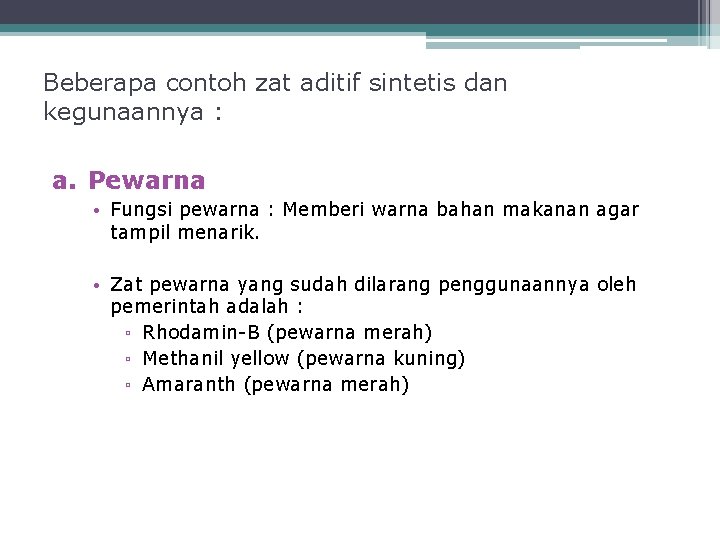 Beberapa contoh zat aditif sintetis dan kegunaannya :

a. Pewarna

• Fungsi pewarna : Memberi warna bahan makanan agar tampil menarik.

• Zat pewarna yang sudah dilarang penggunaannya oleh pemerintah adalah :
▫ Rhodamin-B (pewarna merah)
▫ Methanil yellow (pewarna kuning)
▫ Amaranth (pewarna merah)